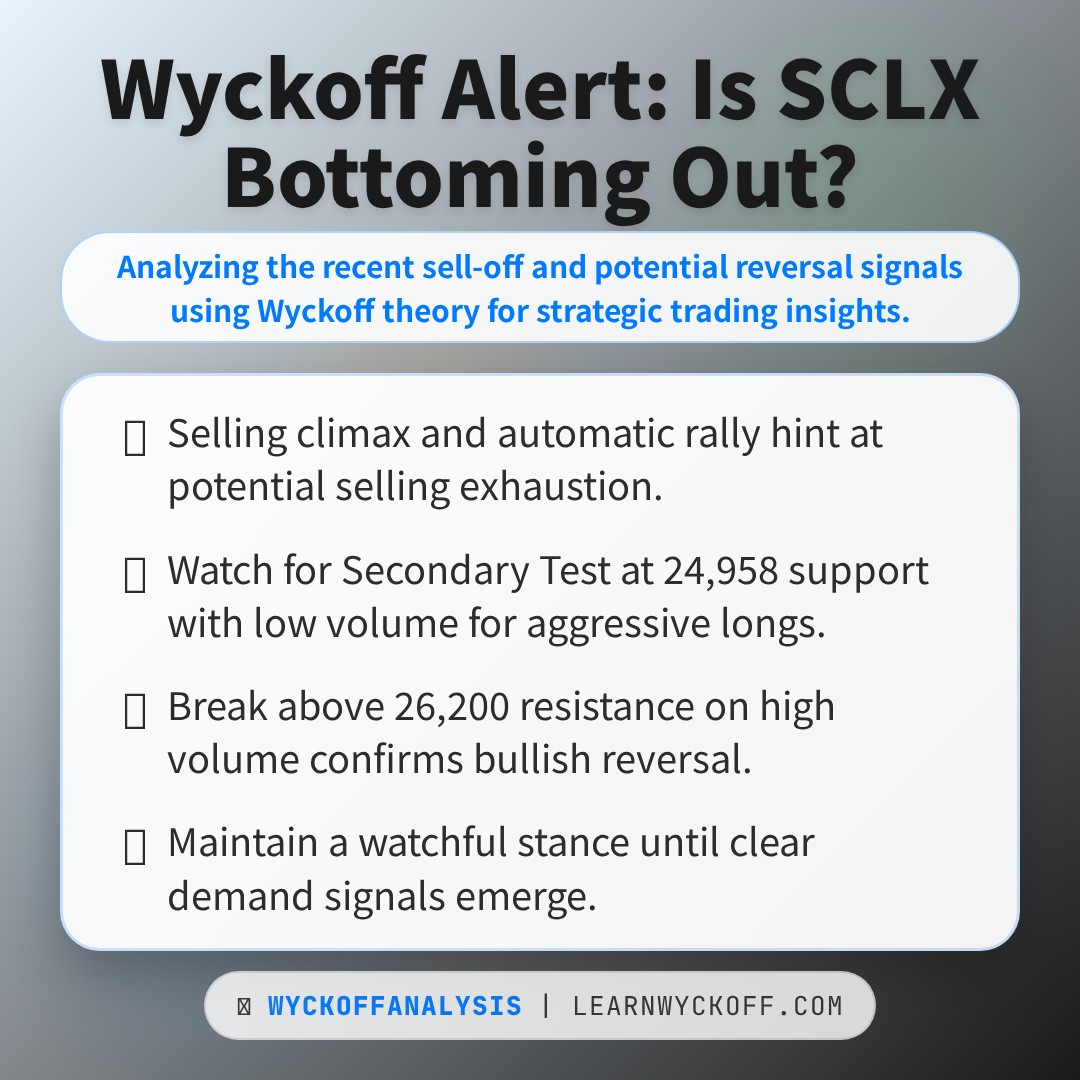 Wyckoff Alert: Is SCLX Bottoming Out?

Analyzing the recent sell-off and potential reversal signals using Wyckoff theory for strategic trading insights.

Selling climax and automatic rally hint at potential selling exhaustion.

Watch for Secondary Test at 24,958 support with low volume for aggressive longs.

Break above 26,200 resistance on high volume confirms bullish reversal.

Maintain a watchful stance until clear demand signals emerge.

WYCKOFFANALYSIS | LEARNWYCKOFF.COM